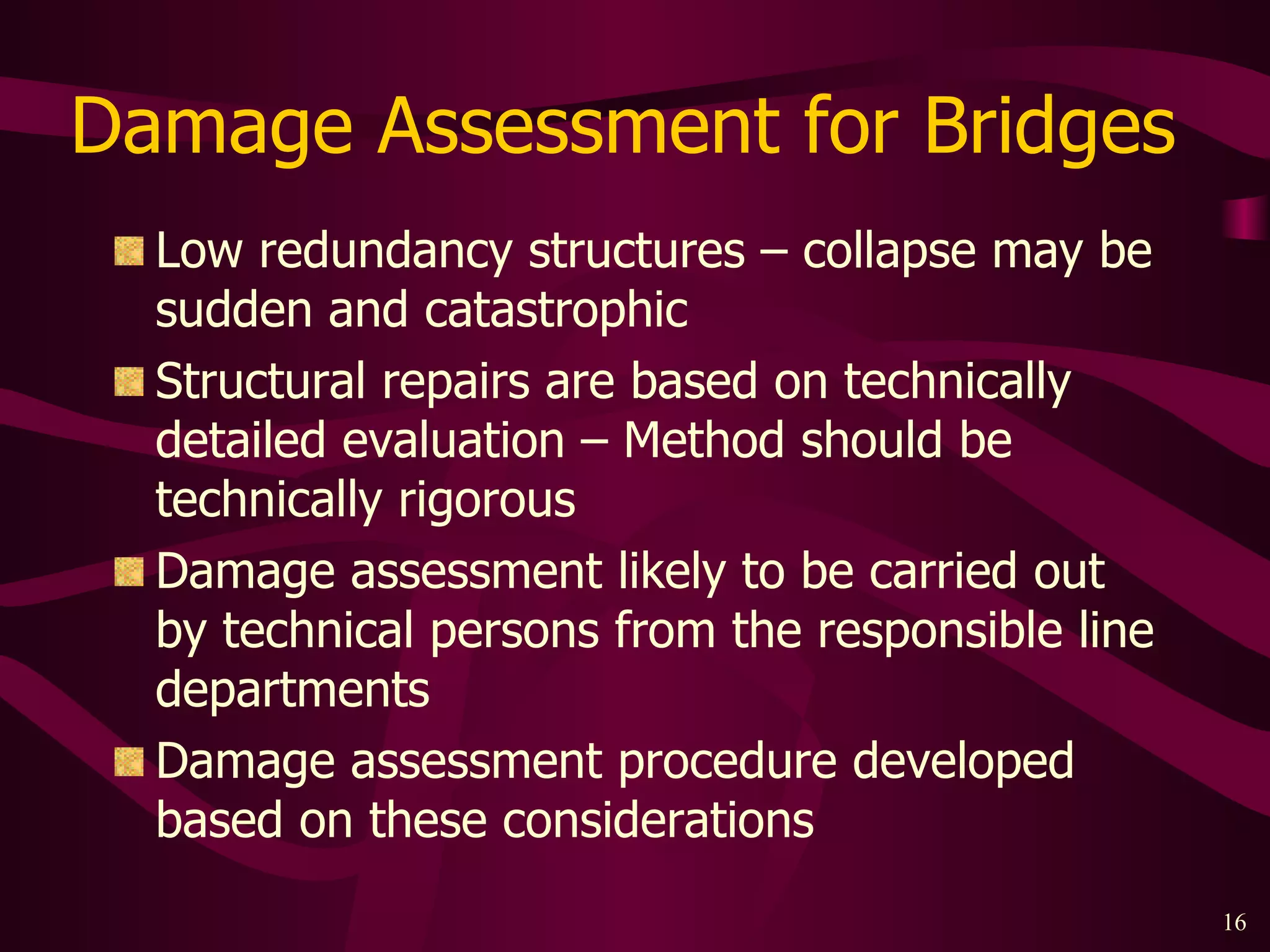 Damage Assessment for Bridges

Low redundancy structures – collapse may be sudden and catastrophic

Structural repairs are based on technically detailed evaluation – Method should be technically rigorous

Damage assessment likely to be carried out by technical persons from the responsible line departments

Damage assessment procedure developed based on these considerations

16